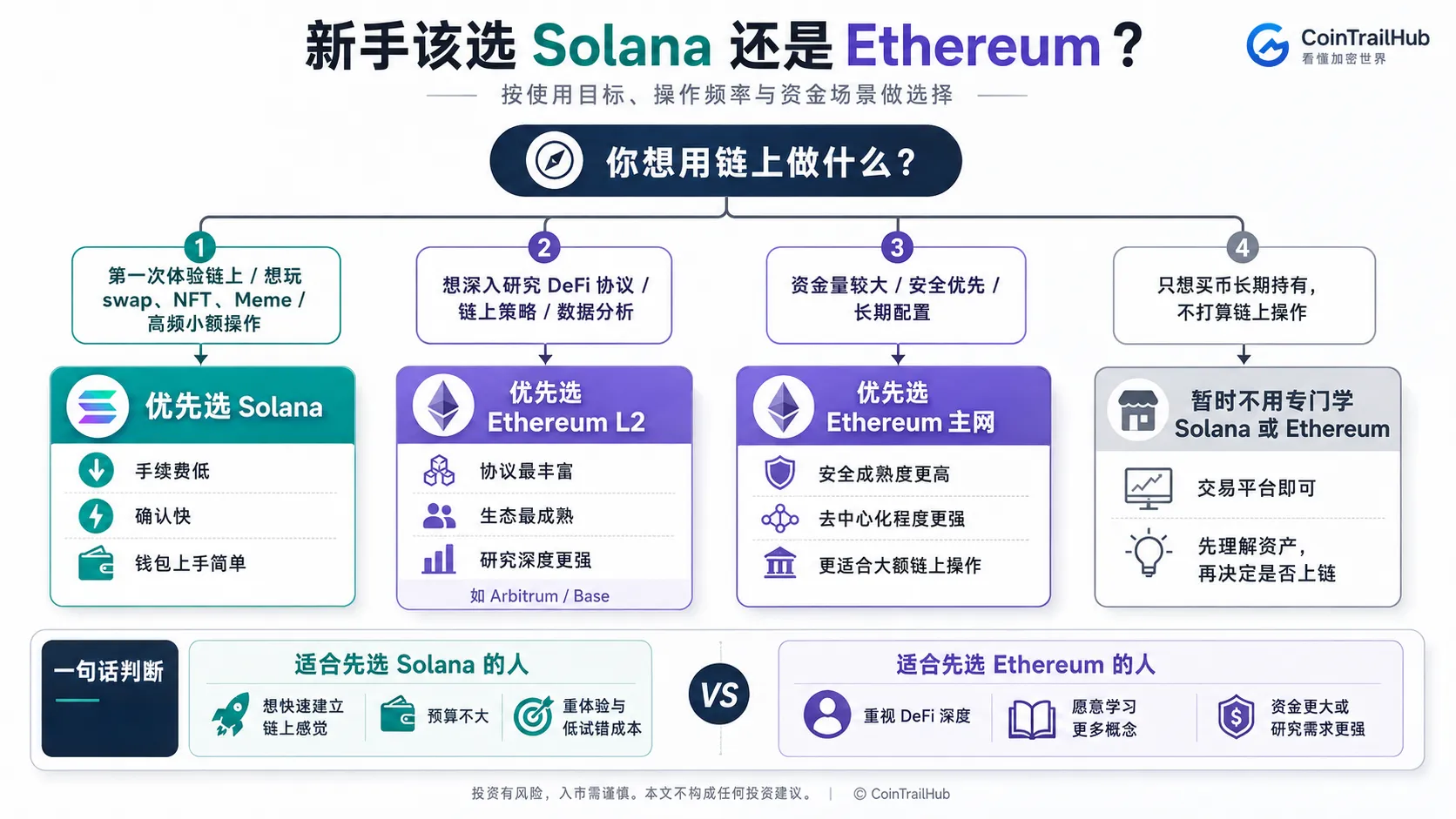 新手该选 Solana 还是 Ethereum？

CoinTrailHub
看懂加密世界

按使用目标、操作频率与资金场景做选择

你想用链上做什么？

1
第一次体验链上 / 想玩 swap、NFT、Meme / 高频小额操作

优先选 Solana
手续费低
确认快
钱包上手简单

2
想深入研究 DeFi 协议 / 链上策略 / 数据分析

优先选 Ethereum L2
协议最丰富
生态最成熟
研究深度更强
如 Arbitrum / Base

3
资金量较大 / 安全优先 / 长期配置

优先选 Ethereum 主网
安全成熟度更高
去中心化程度更强
更适合大额链上操作

4
只想买币长期持有，不打算链上操作

暂时不用专门学 Solana 或 Ethereum
交易平台即可
先理解资产，再决定是否上链

一句话判断

适合先选 Solana 的人
想快速建立链上感觉
预算不大
重体验与低试错成本

VS

适合先选 Ethereum 的人
重视 DeFi 深度
愿意学习更多概念
资金更大或研究需求更强

投资有风险，入市需谨慎。本文不构成任何投资建议。 | © CoinTrailHub